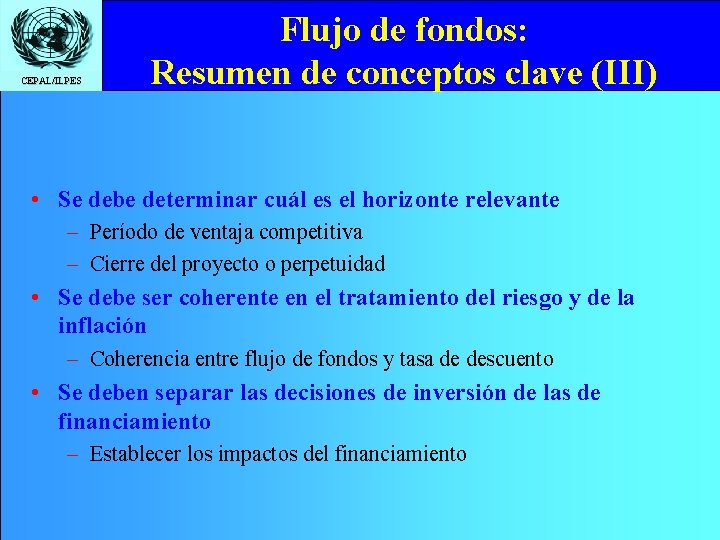 CEPAL/ILPES

Flujo de fondos:
Resumen de conceptos clave (III)

• Se debe determinar cuál es el horizonte relevante
– Período de ventaja competitiva
– Cierre del proyecto o perpetuidad
• Se debe ser coherente en el tratamiento del riesgo y de la inflación
– Coherencia entre flujo de fondos y tasa de descuento
• Se deben separar las decisiones de inversión de las de financiamiento
– Establecer los impactos del financiamiento